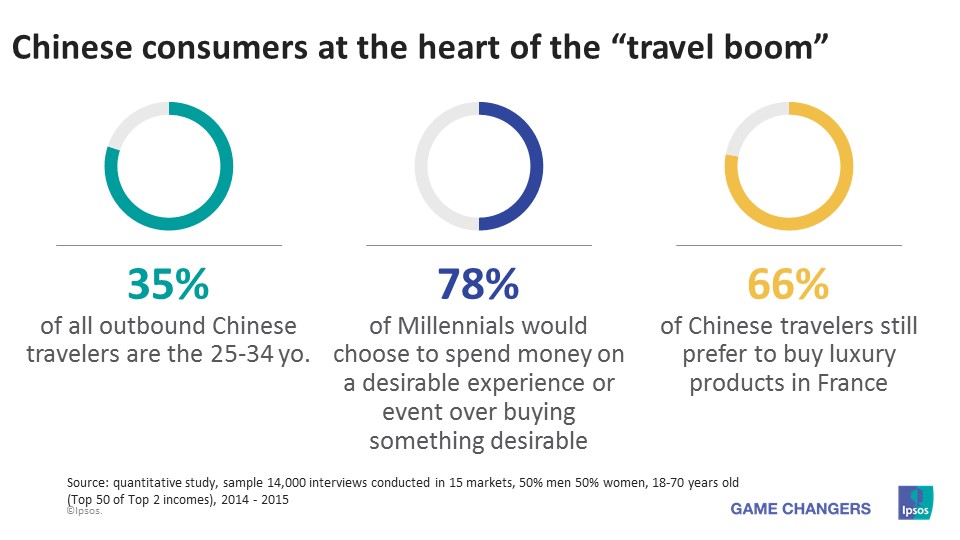 Chinese consumers at the heart of the “travel boom”

35%
of all outbound Chinese travelers are the 25-34 yo.

78%
of Millennials would choose to spend money on a desirable experience or event over buying something desirable

66%
of Chinese travelers still prefer to buy luxury products in France

Source: quantitative study, sample 14,000 interviews conducted in 15 markets, 50% men 50% women, 18-70 years old (Top 50 of Top 2 incomes), 2014 - 2015

©Ipsos.

GAME CHANGERS

Ipsos